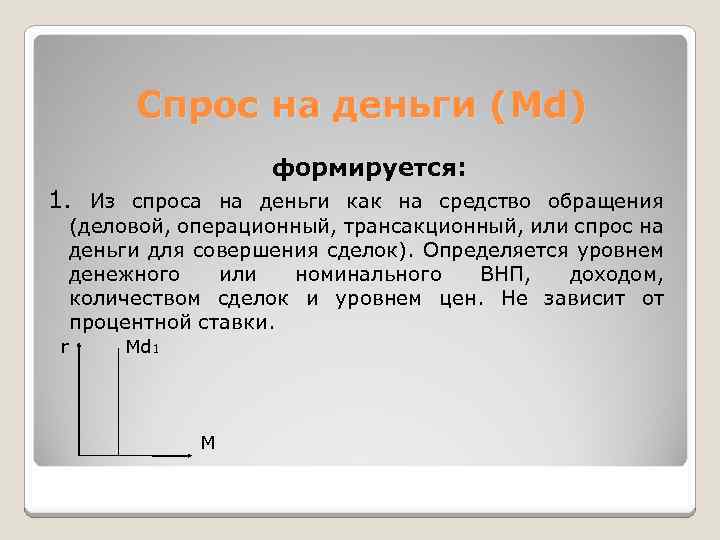 Спрос на деньги (Md)

формируется:

1. Из спроса на деньги как на средство обращения (деловой, операционный, трансакционный, или спрос на деньги для совершения сделок). Определяется уровнем денежного или номинального ВНП, доходом, количеством сделок и уровнем цен. Не зависит от процентной ставки.

r

$Md_1$

M